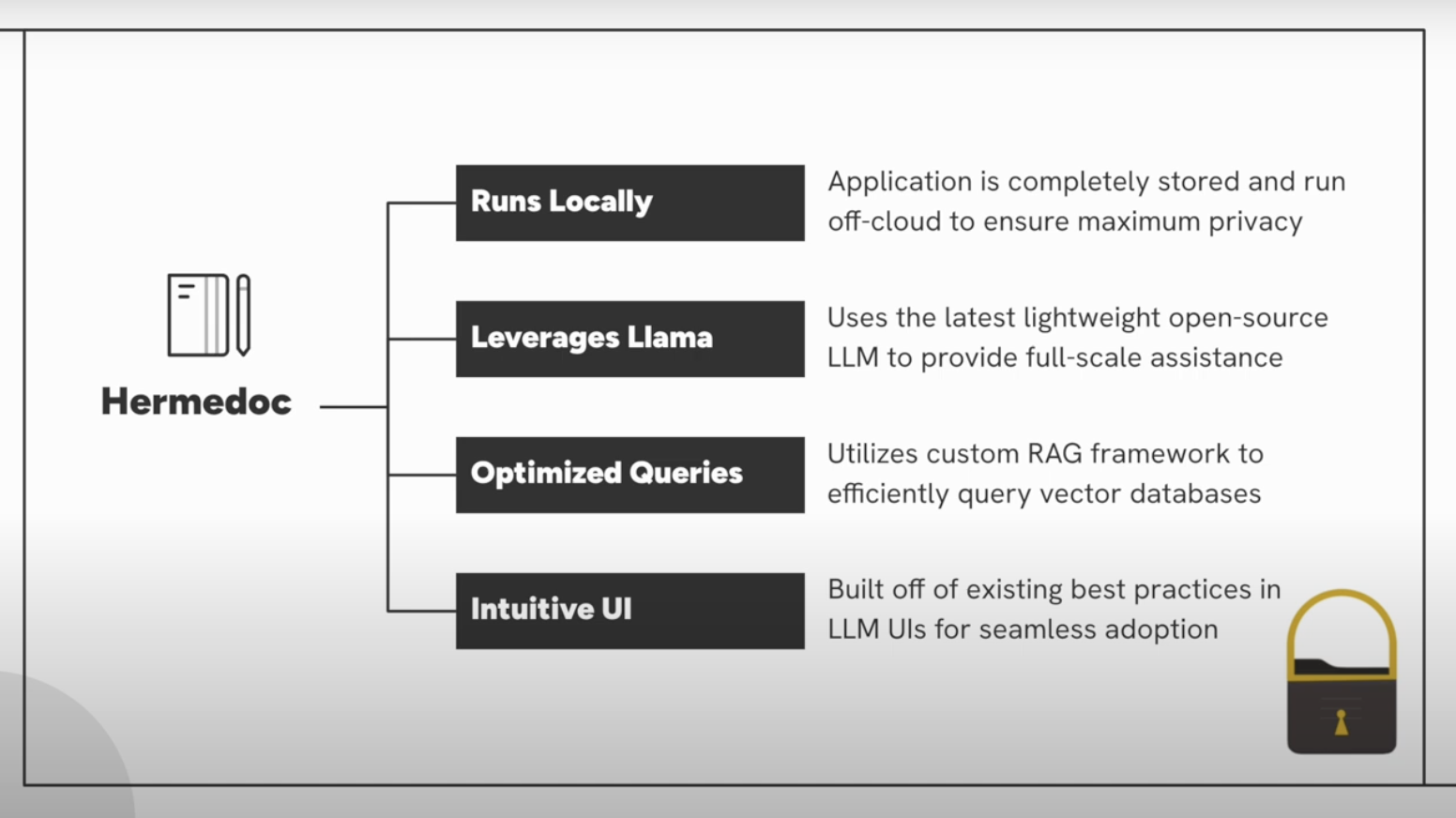 Hermedoc

Runs Locally

Application is completely stored and run off-cloud to ensure maximum privacy

Leverages Llama

Uses the latest lightweight open-source LLM to provide full-scale assistance

Optimized Queries

Utilizes custom RAG framework to efficiently query vector databases

Intuitive UI

Built off of existing best practices in LLM UIs for seamless adoption